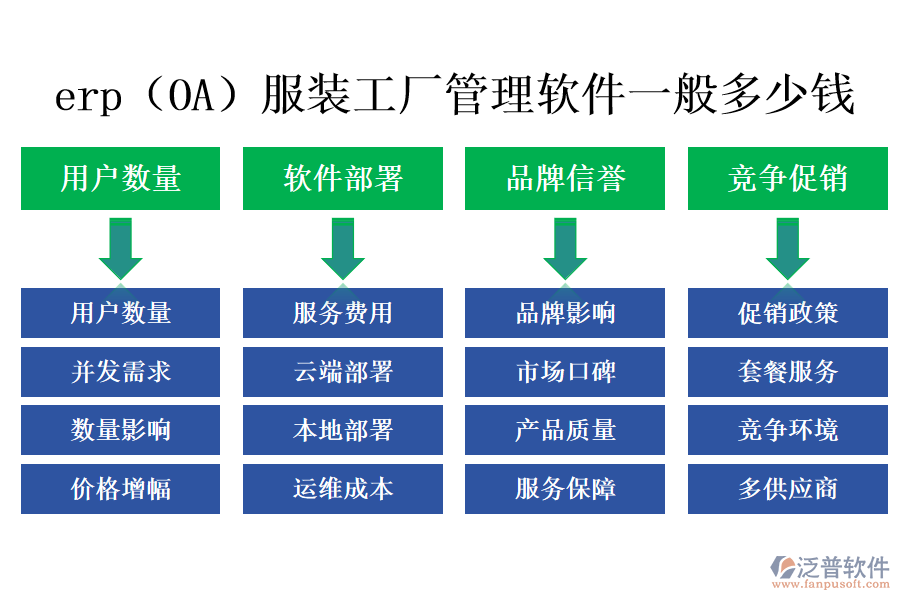 erp（OA）服装工厂管理软件一般多少钱

用户数量
用户数量
并发需求
数量影响
价格增幅

软件部署
服务费用
云端部署
本地部署
运维成本

品牌信誉
品牌影响
市场口碑
产品质量
服务保障

竞争促销
促销政策
套餐服务
竞争环境
多供应商

泛普软件
www.fanpusoft.com